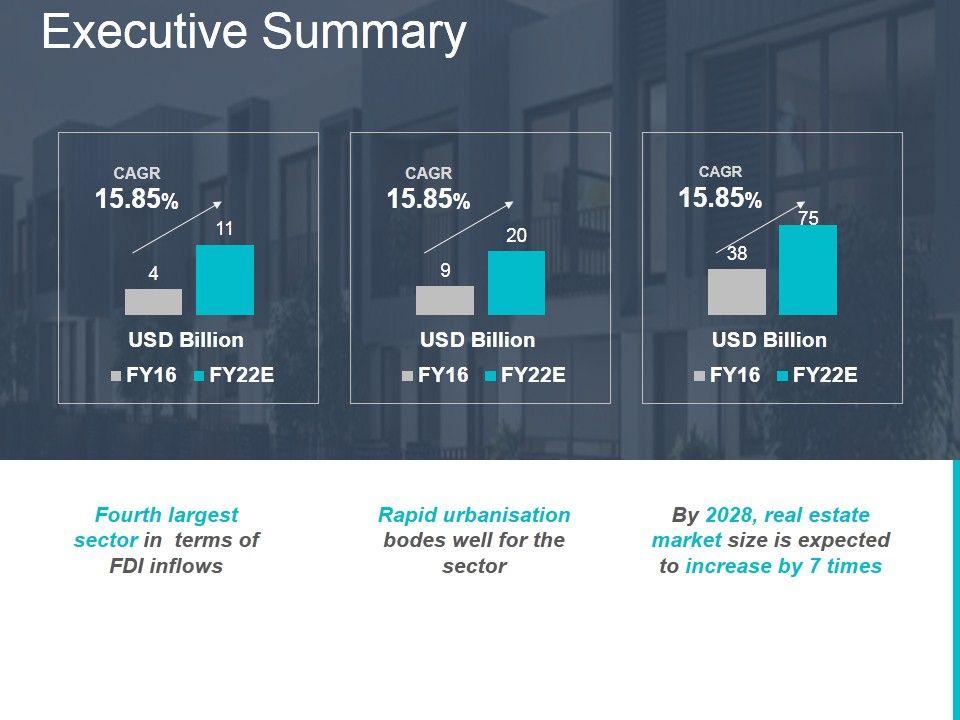 Executive Summary

CAGR
15.85%

4
11

USD Billion
FY16 FY22E

CAGR
15.85%

9
20

USD Billion
FY16 FY22E

CAGR
15.85%

38
75

USD Billion
FY16 FY22E

Fourth largest sector in terms of FDI inflows

Rapid urbanisation bodes well for the sector

By 2028, real estate market size is expected to increase by 7 times